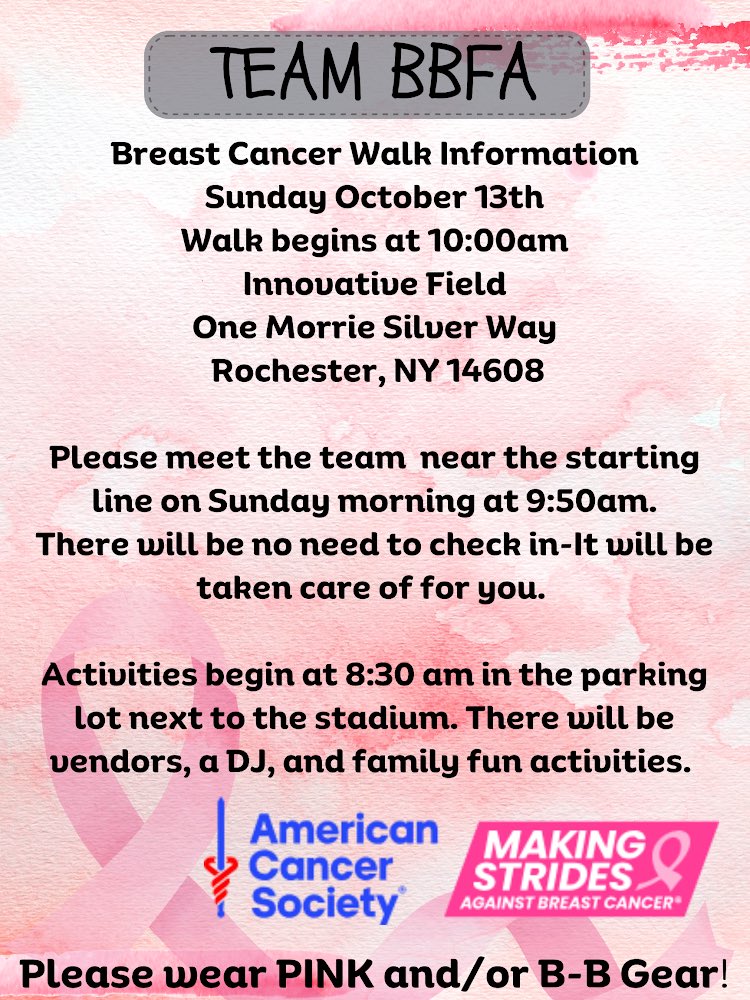 TEAM BBFA

Breast Cancer Walk Information
Sunday October 13th
Walk begins at 10:00am
Innovative Field
One Morrie Silver Way
Rochester, NY 14608

Please meet the team near the starting line on Sunday morning at 9:50am. There will be no need to check in-It will be taken care of for you.

Activities begin at 8:30 am in the parking lot next to the stadium. There will be vendors, a DJ, and family fun activities.

American Cancer Society®

MAKING STRIDES AGAINST BREAST CANCER®

Please wear PINK and/or B-B Gear!